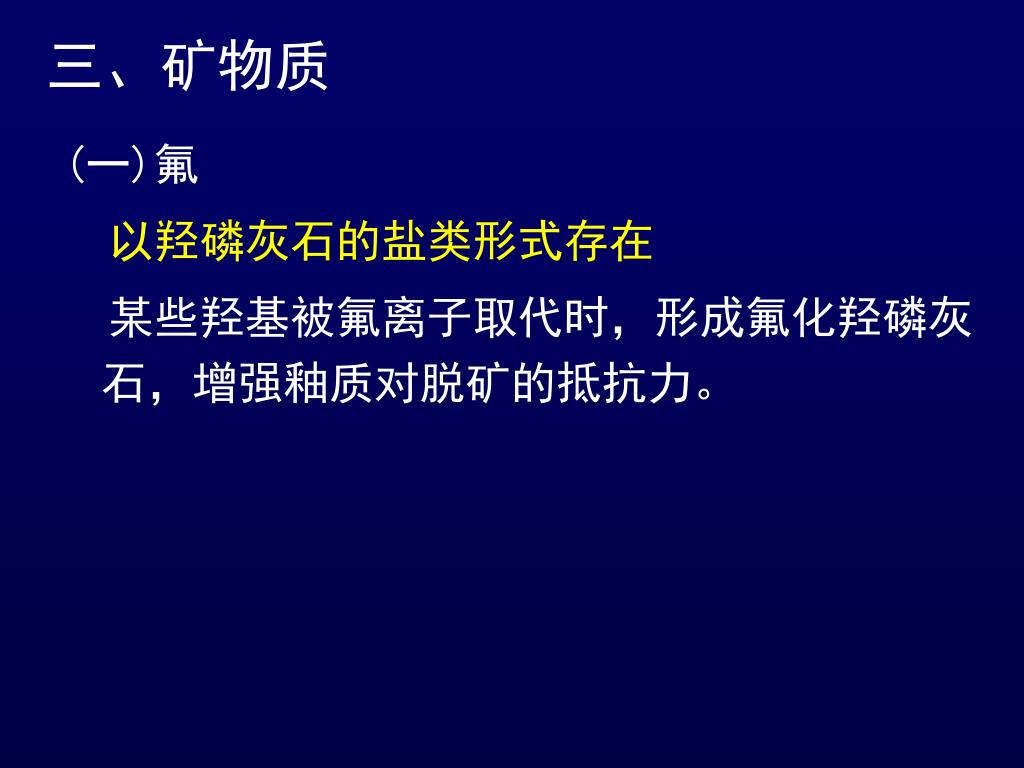 三、矿物质

(一) 氟

以羟磷灰石的盐类形式存在

某些羟基被氟离子取代时，形成氟化羟磷灰石，增强釉质对脱矿的抵抗力。